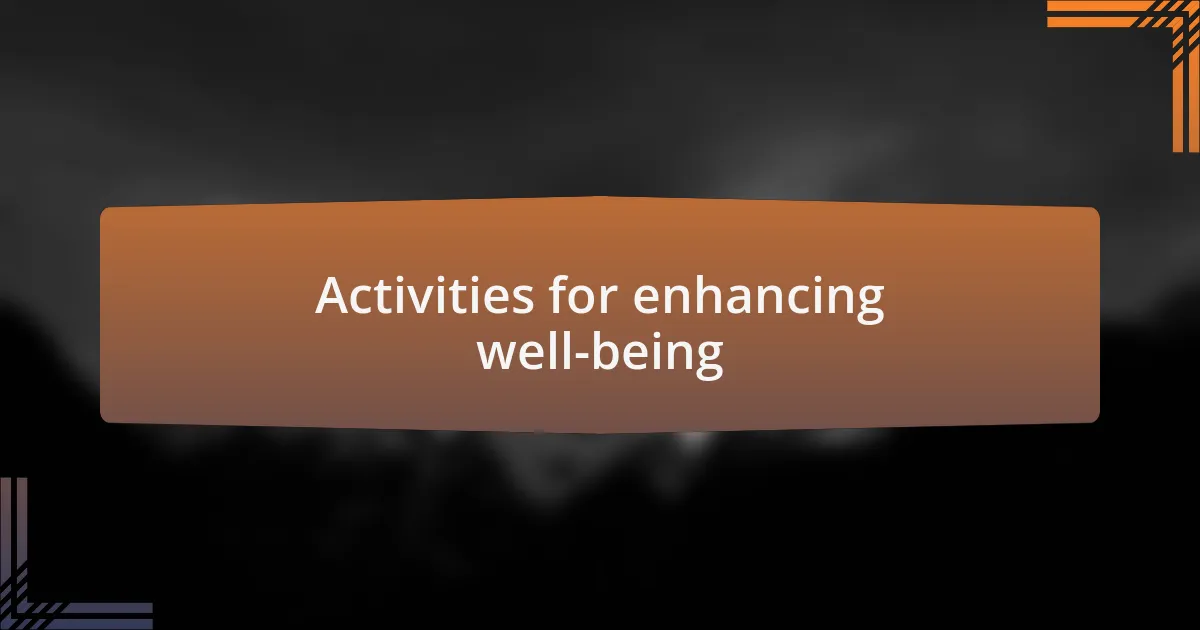 Activities for enhancing well-being